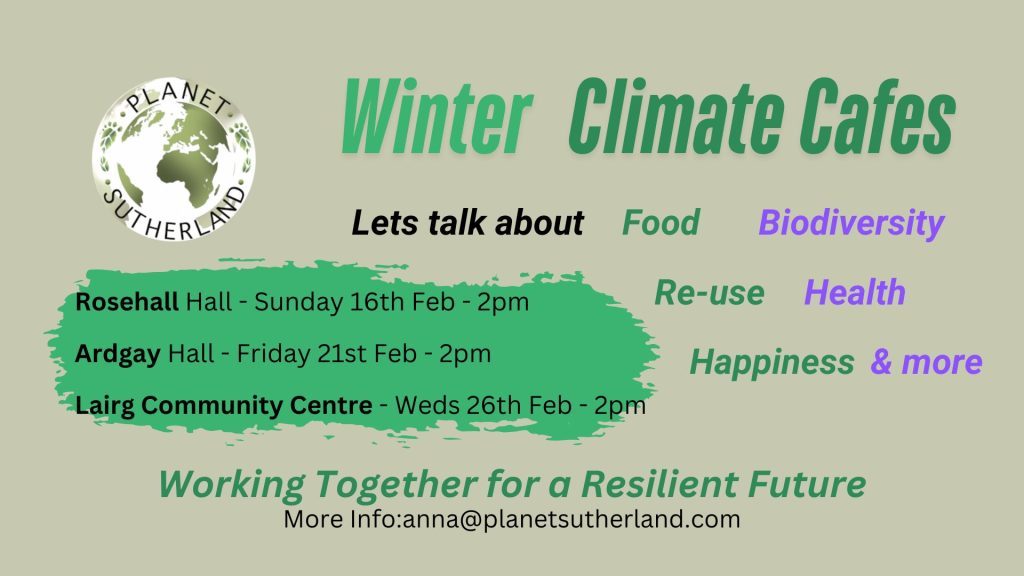 PLANET SUTHERLAND

Winter Climate Cafes

Lets talk about Food Biodiversity

Re-use Health

Happiness & more

Rosehall Hall - Sunday 16th Feb - 2pm

Ardgay Hall - Friday 21st Feb - 2pm

Lairg Community Centre - Weds 26th Feb - 2pm

Working Together for a Resilient Future

More Info:anna@planetsutherland.com